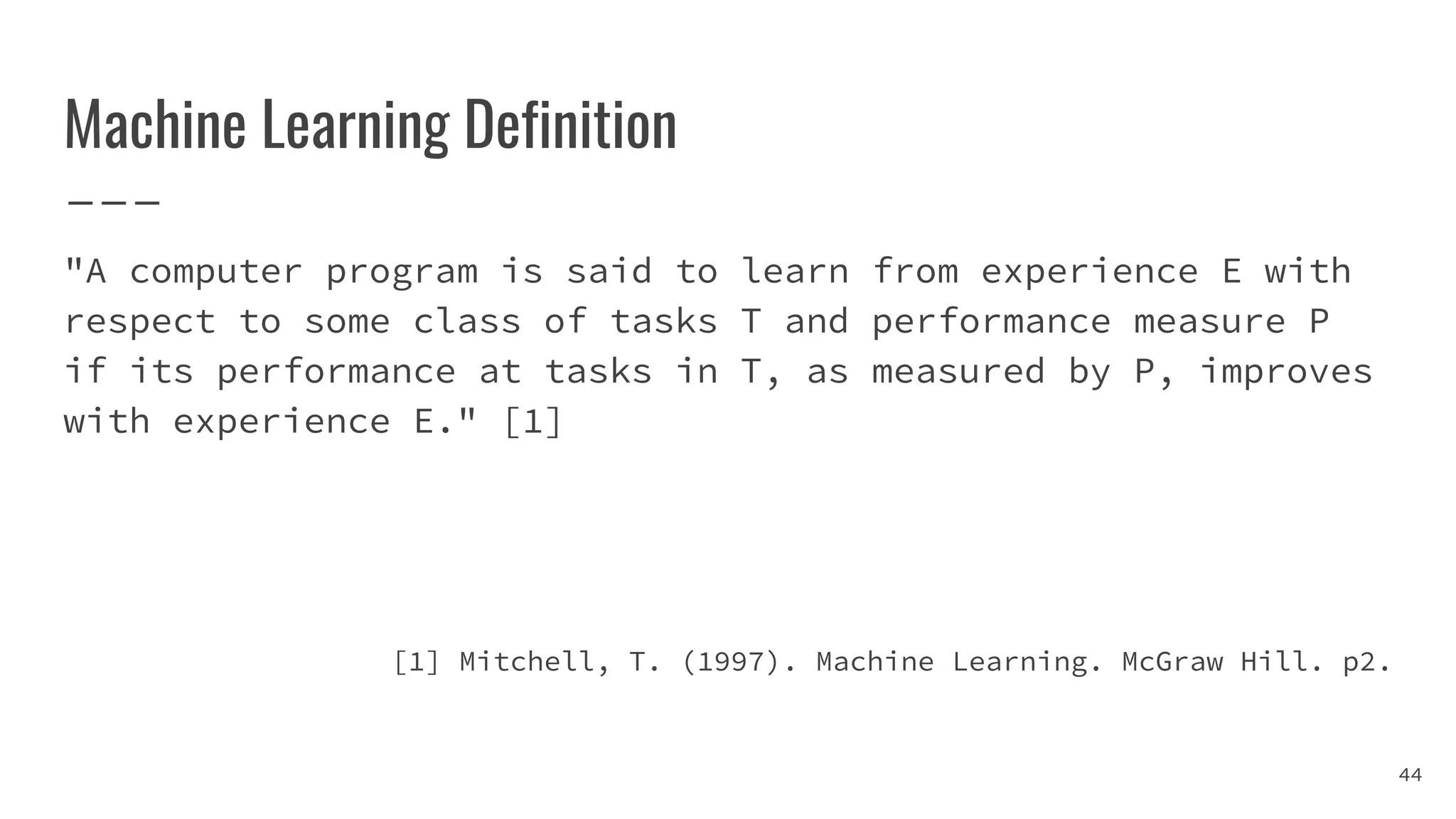 Machine Learning Definition

"A computer program is said to learn from experience E with respect to some class of tasks T and performance measure P if its performance at tasks in T, as measured by P, improves with experience E." [1]

[1] Mitchell, T. (1997). Machine Learning. McGraw Hill. p2.

44